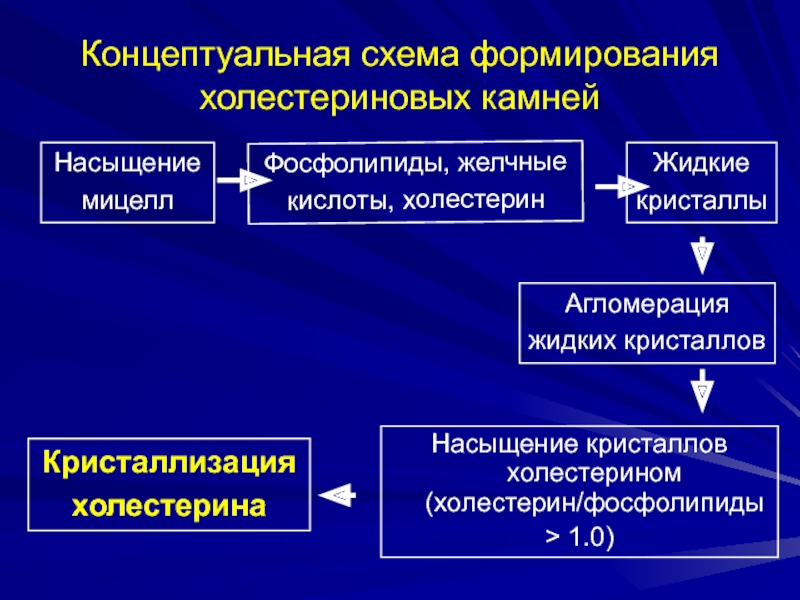 Концептуальная схема формирования холестериновых камней

Насыщение мицелл

Фосфолипиды, желчные кислоты, холестерин

Жидкие кристаллы

Агломерация жидких кристаллов

Насыщение кристаллов холестерином (холестерин/фосфолипиды > 1.0)

Кристаллизация холестерина